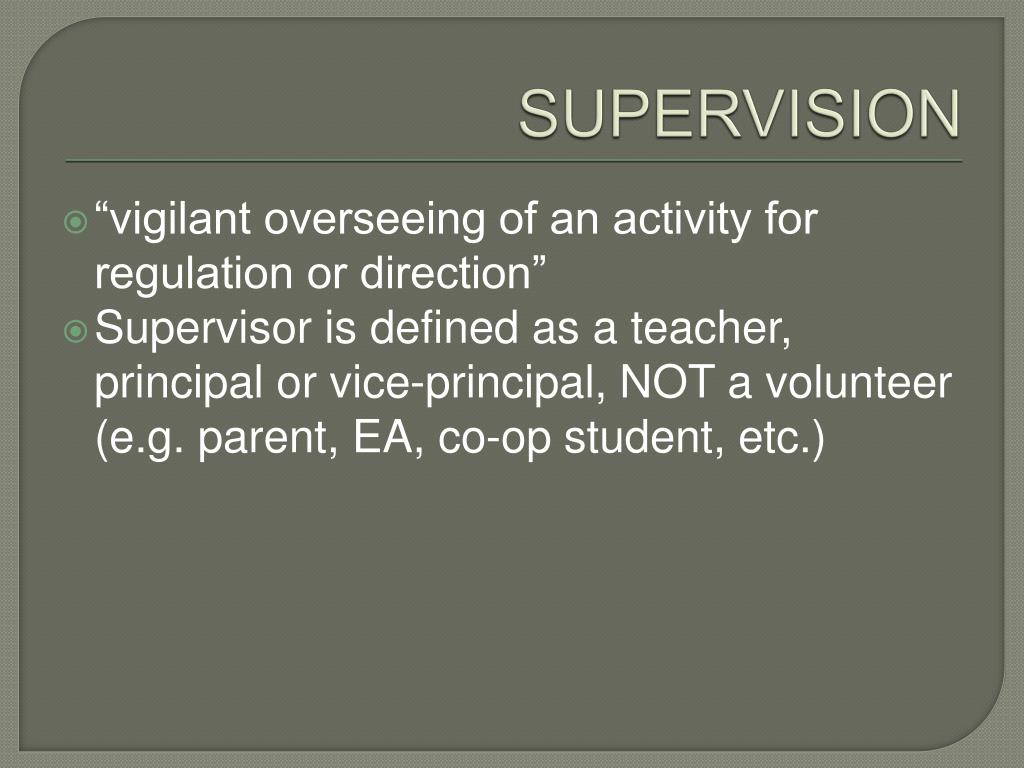 SUPERVISION

“vigilant overseeing of an activity for regulation or direction”

Supervisor is defined as a teacher, principal or vice-principal, NOT a volunteer (e.g. parent, EA, co-op student, etc.)